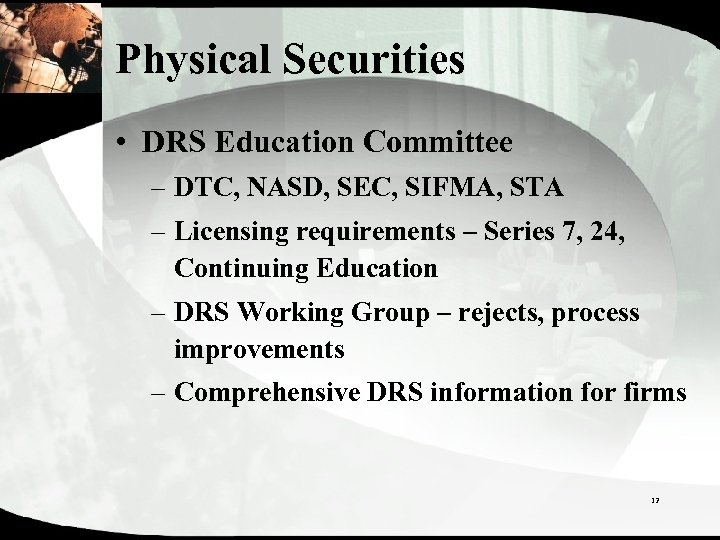 Physical Securities

• DRS Education Committee

– DTC, NASD, SEC, SIFMA, STA

– Licensing requirements – Series 7, 24, Continuing Education

– DRS Working Group – rejects, process improvements

– Comprehensive DRS information for firms

17